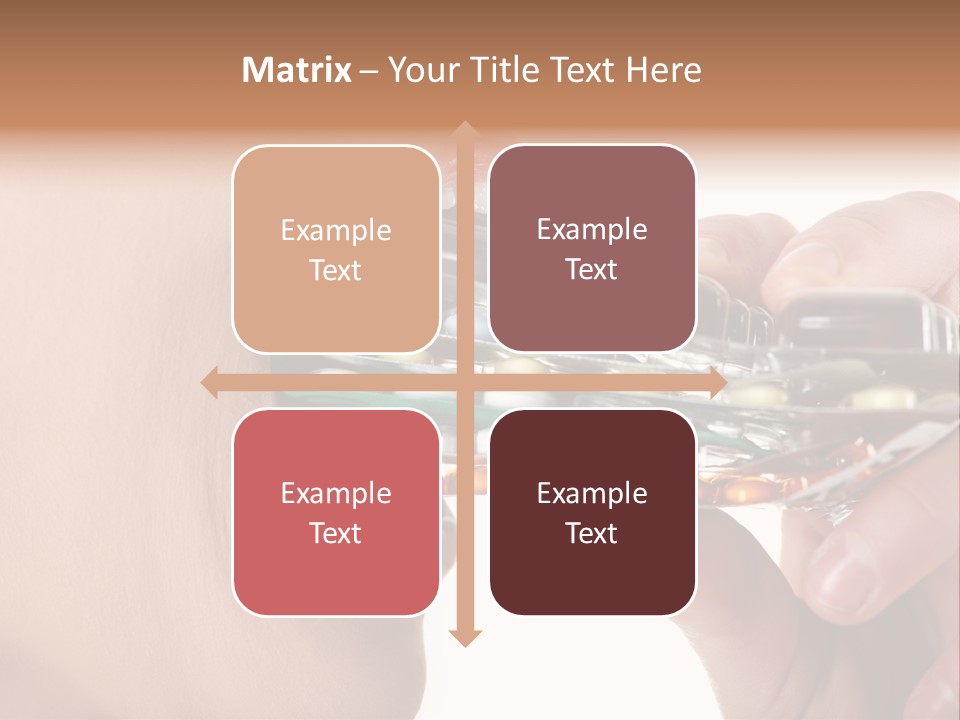 Matrix – Your Title Text Here

Example Text

Example Text

Example Text

Example Text